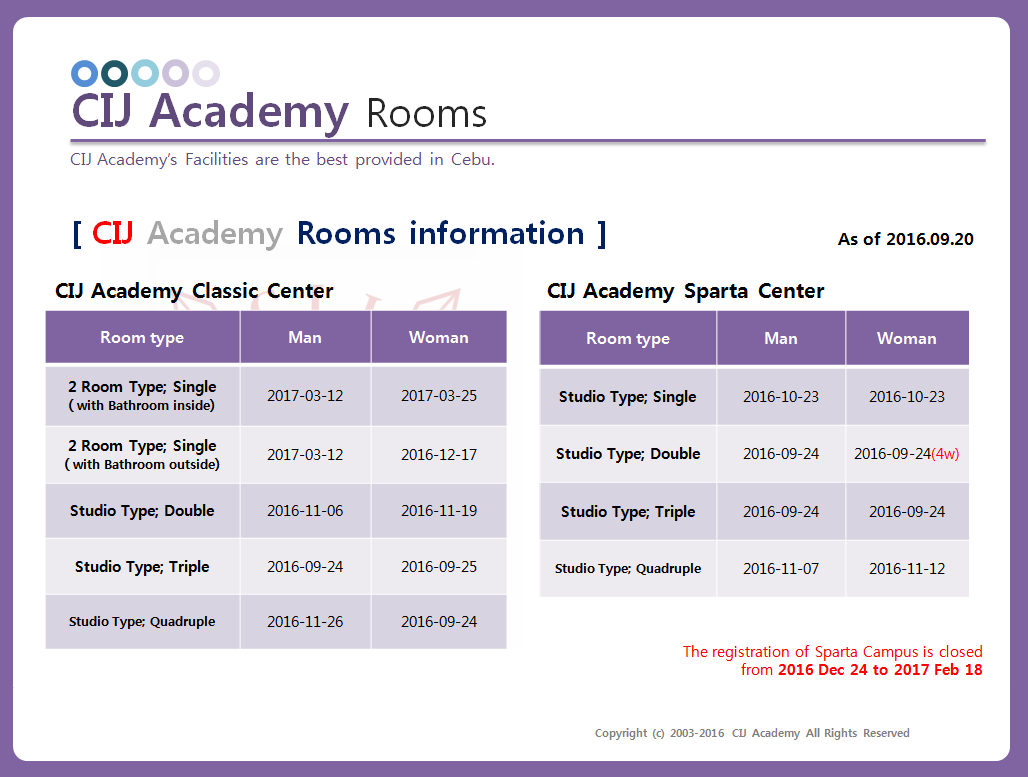 CIJ Academy Rooms

CIJ Academy's Facilities are the best provided in Cebu.

[ CIJ Academy Rooms information ]

As of 2016.09.20

CIJ Academy Classic Center

| Room type | Man | Woman |
|---|---|---|
| 2 Room Type; Single ( with Bathroom inside) | 2017-03-12 | 2017-03-25 |
| 2 Room Type; Single ( with Bathroom outside) | 2017-03-12 | 2016-12-17 |
| Studio Type; Double | 2016-11-06 | 2016-11-19 |
| Studio Type; Triple | 2016-09-24 | 2016-09-25 |
| Studio Type; Quadruple | 2016-11-26 | 2016-09-24 |

CIJ Academy Sparta Center

| Room type | Man | Woman |
|---|---|---|
| Studio Type; Single | 2016-10-23 | 2016-10-23 |
| Studio Type; Double | 2016-09-24 | 2016-09-24(4w) |
| Studio Type; Triple | 2016-09-24 | 2016-09-24 |
| Studio Type; Quadruple | 2016-11-07 | 2016-11-12 |

The registration of Sparta Campus is closed from 2016 Dec 24 to 2017 Feb 18

Copyright (c) 2003-2016 CIJ Academy All Rights Reserved